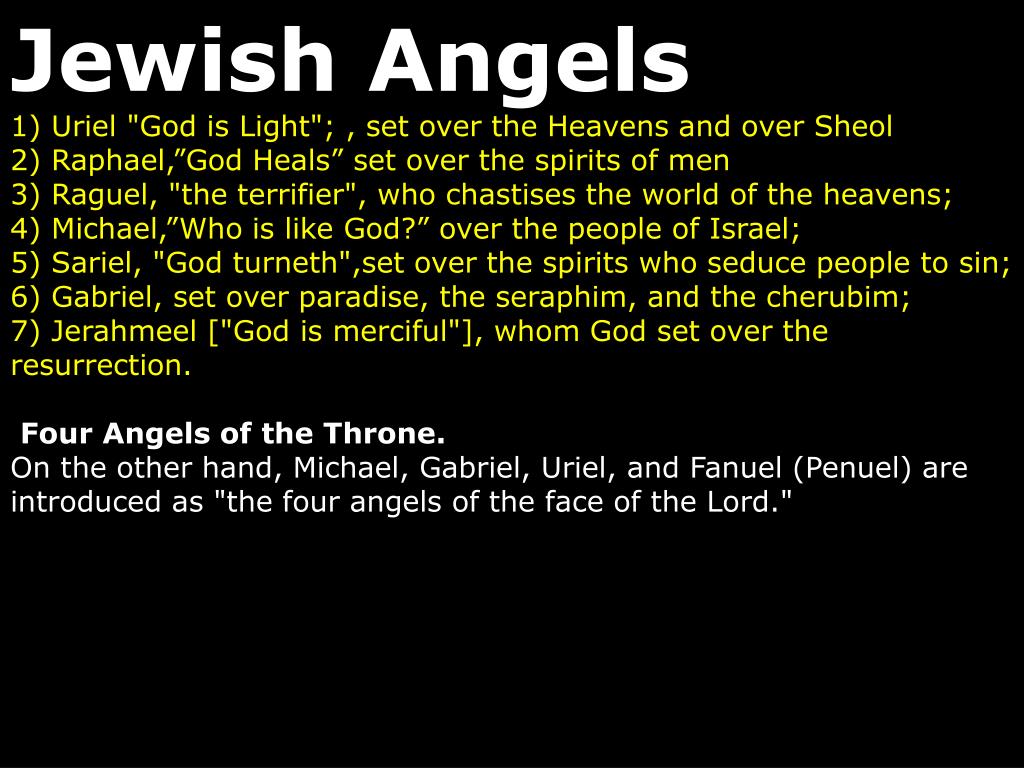 Jewish Angels

1) Uriel "God is Light"; , set over the Heavens and over Sheol
2) Raphael,”God Heals” set over the spirits of men
3) Raguel, "the terrifier", who chastises the world of the heavens;
4) Michael,”Who is like God?” over the people of Israel;
5) Sariel, "God turneth",set over the spirits who seduce people to sin;
6) Gabriel, set over paradise, the seraphim, and the cherubim;
7) Jerahmeel ["God is merciful"], whom God set over the resurrection.

Four Angels of the Throne.
On the other hand, Michael, Gabriel, Uriel, and Fanuel (Penuel) are introduced as "the four angels of the face of the Lord."